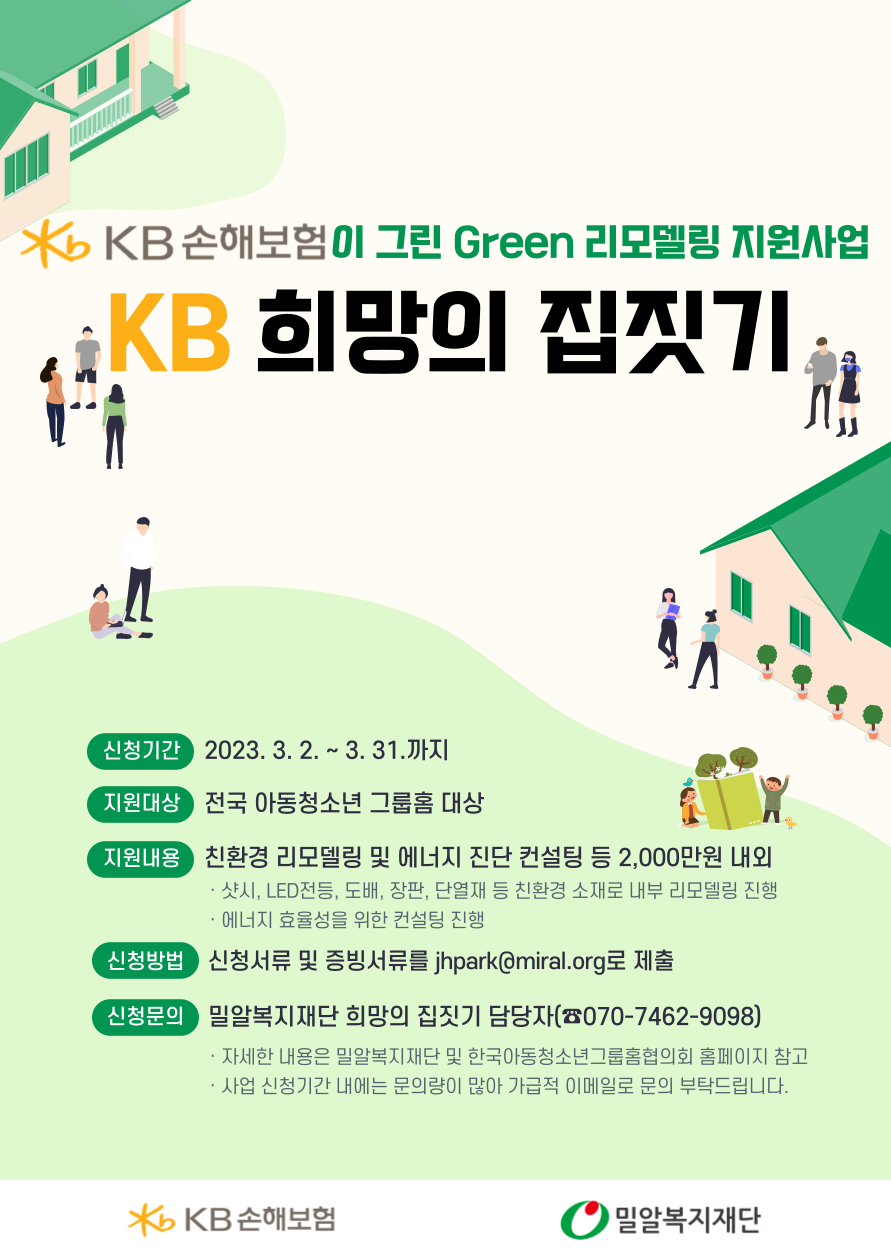 KB 손해보험이 그린 Green 리모델링 지원사업

KB 희망의 집짓기

신청기간 2023. 3. 2. ~ 3. 31.까지

지원대상 전국 아동청소년 그룹홈 대상

지원내용 친환경 리모델링 및 에너지 진단 컨설팅 등 2,000만원 내외
· 샷시, LED전등, 도배, 장판, 단열재 등 친환경 소재로 내부 리모델링 진행
· 에너지 효율성을 위한 컨설팅 진행

신청방법 신청서류 및 증빙서류를 jhpark@miral.org로 제출

신청문의 밀알복지재단 희망의 집짓기 담당자(☎070-7462-9098)
· 자세한 내용은 밀알복지재단 및 한국아동청소년그룹홈협의회 홈페이지 참고
· 사업 신청기간 내에는 문의량이 많아 가급적 이메일로 문의 부탁드립니다.

KB 손해보험

밀알복지재단